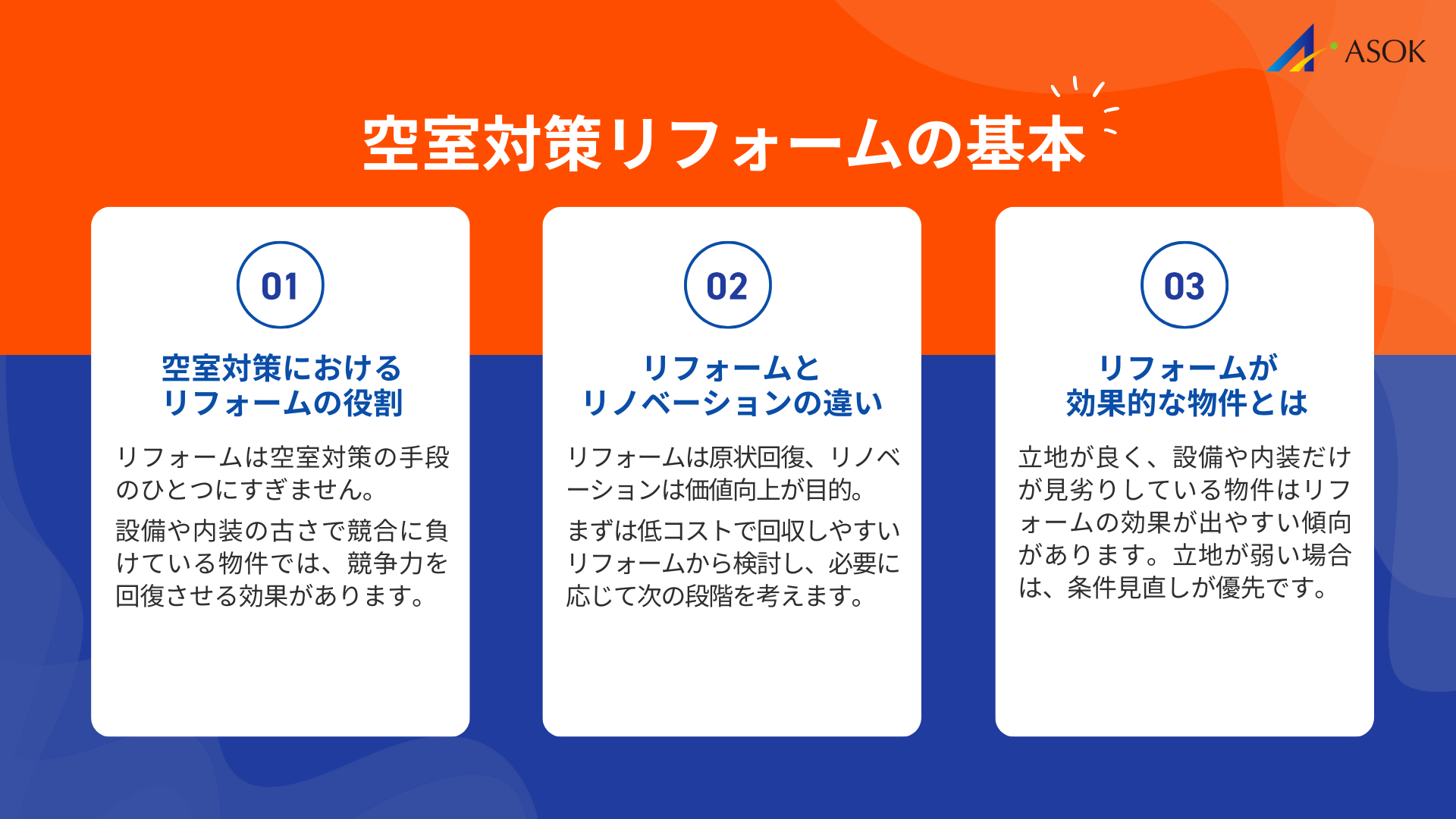 ASOK

空室対策リフォームの基本

01

空室対策における
リフォームの役割

リフォームは空室対策の手段のひとつにすぎません。

設備や内装の古さで競合に負けている物件では、競争力を回復させる効果があります。

02

リフォームと
リノベーションの違い

リフォームは原状回復、リノベーションは価値向上が目的。

まずは低コストで回収しやすいリフォームから検討し、必要に応じて次の段階を考えます。

03

リフォームが
効果的な物件とは

立地が良く、設備や内装だけが見劣りしている物件はリフォームの効果が出やすい傾向があります。立地が弱い場合は、条件見直しが優先です。